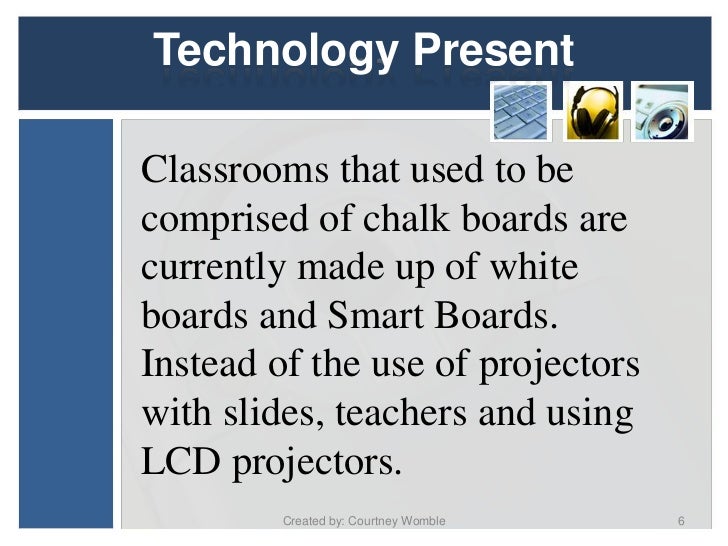 Technology Present

Classrooms that used to be comprised of chalk boards are currently made up of white boards and Smart Boards. Instead of the use of projectors with slides, teachers and using LCD projectors.

Created by: Courtney Womble

6